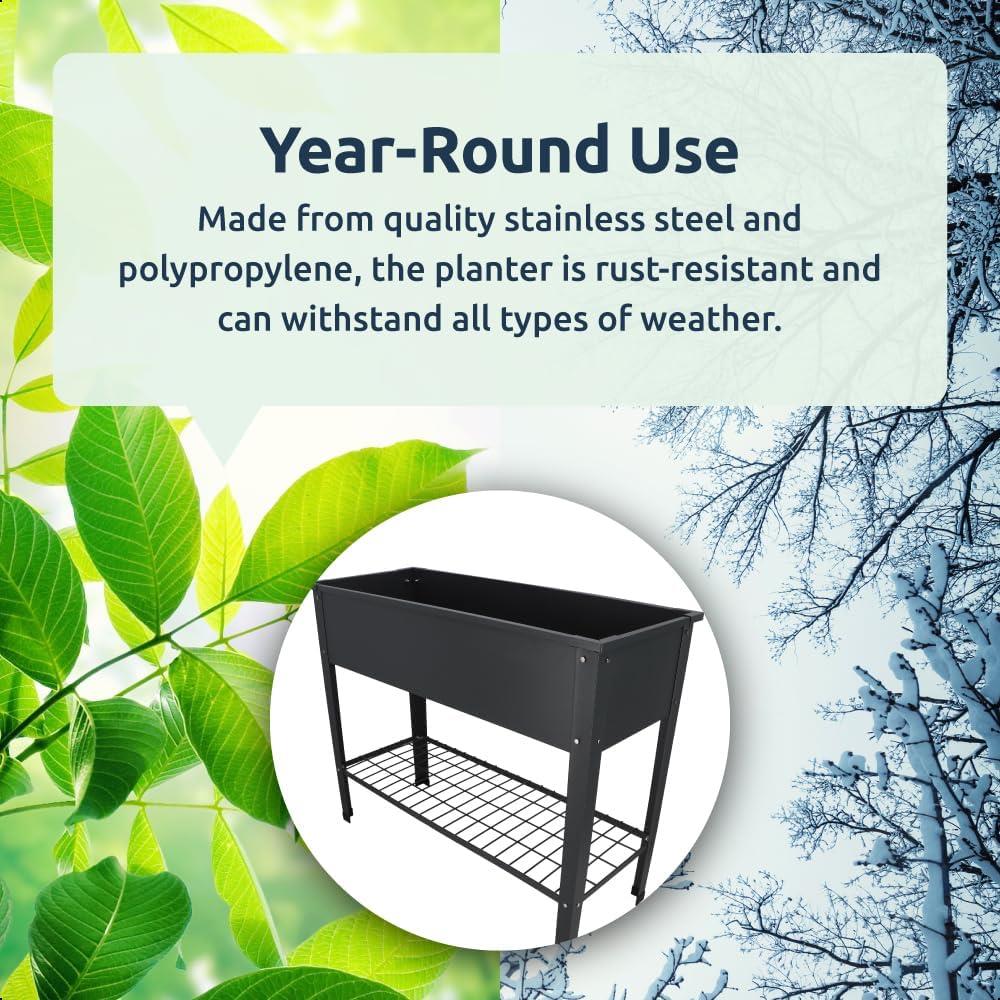 Year-Round Use

Made from quality stainless steel and polypropylene, the planter is rust-resistant and can withstand all types of weather.